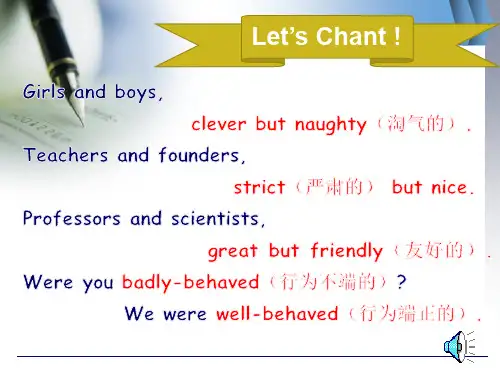 Let's Chant !

Girls and boys,

clever but naughty（淘气的）.

Teachers and founders,

strict（严肃的） but nice.

Professors and scientists,

great but friendly（友好的）.

Were you badly-behaved（行为不端的）?

We were well-behaved（行为端正的）.